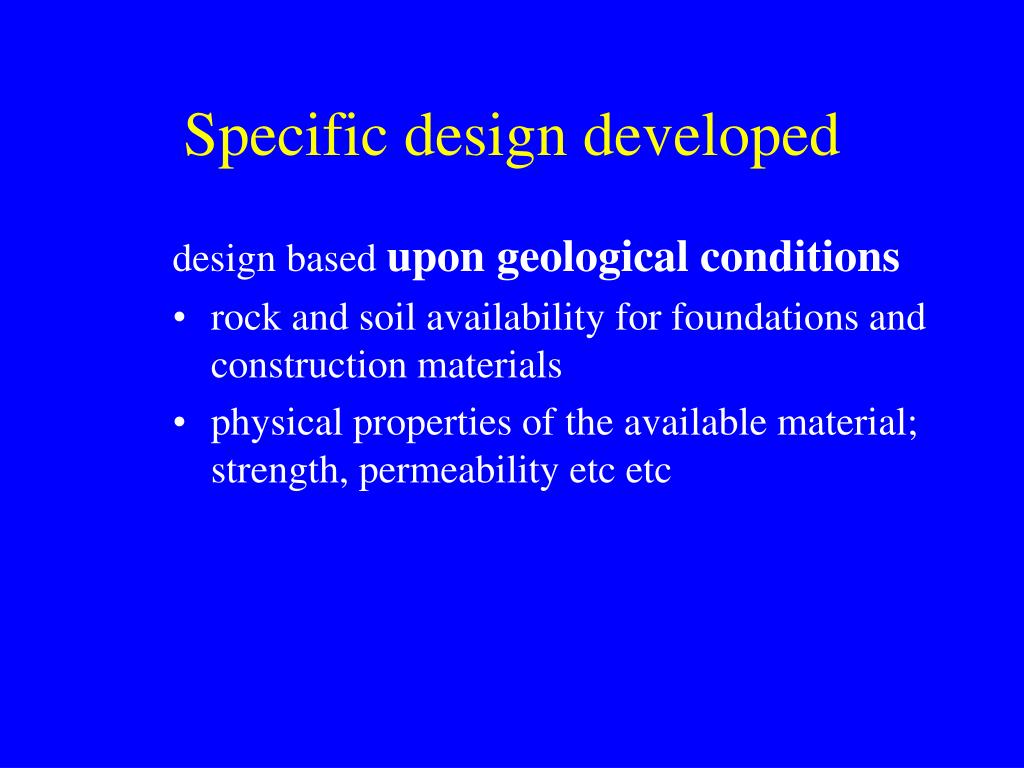 Specific design developed

design based upon geological conditions

• rock and soil availability for foundations and construction materials
• physical properties of the available material; strength, permeability etc etc